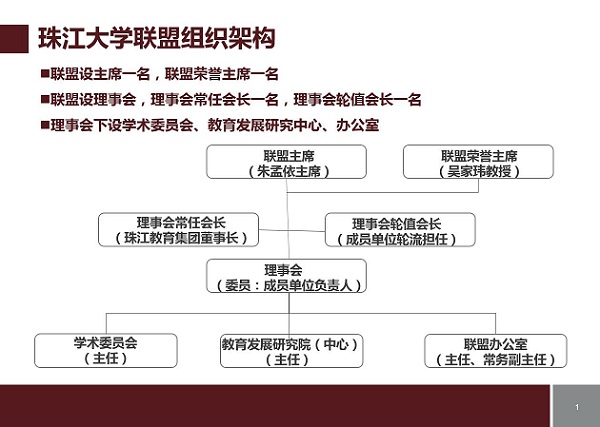 珠江大学联盟组织架构

■联盟设主席一名，联盟荣誉主席一名

■联盟设理事会，理事会常任会长一名，理事会轮值会长一名

■理事会下设学术委员会、教育发展研究中心、办公室

联盟主席
（朱孟依主席）

联盟荣誉主席
（吴家玮教授）

理事会常任会长
（珠江教育集团董事长）

理事会轮值会长
（成员单位轮流担任）

理事会
（委员：成员单位负责人）

学术委员会
（主任）

教育发展研究院（中心）
（主任）

联盟办公室
（主任、常务副主任）

1